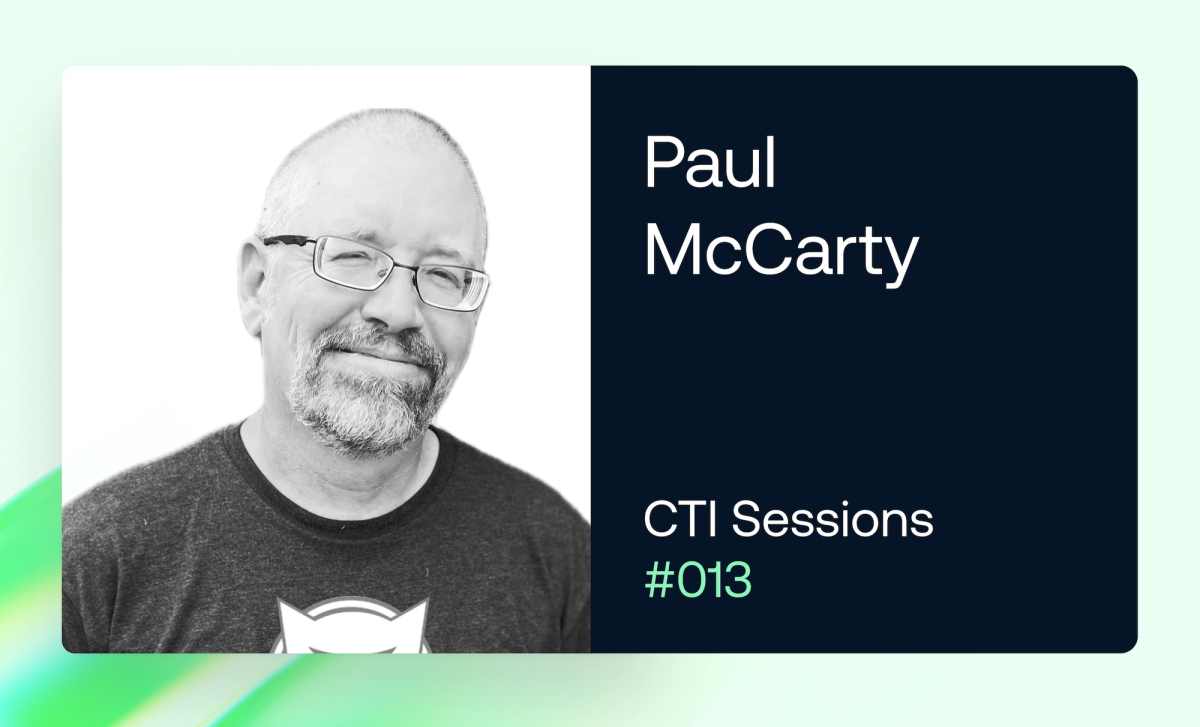 Paul
McCarty

CTI Sessions
#013